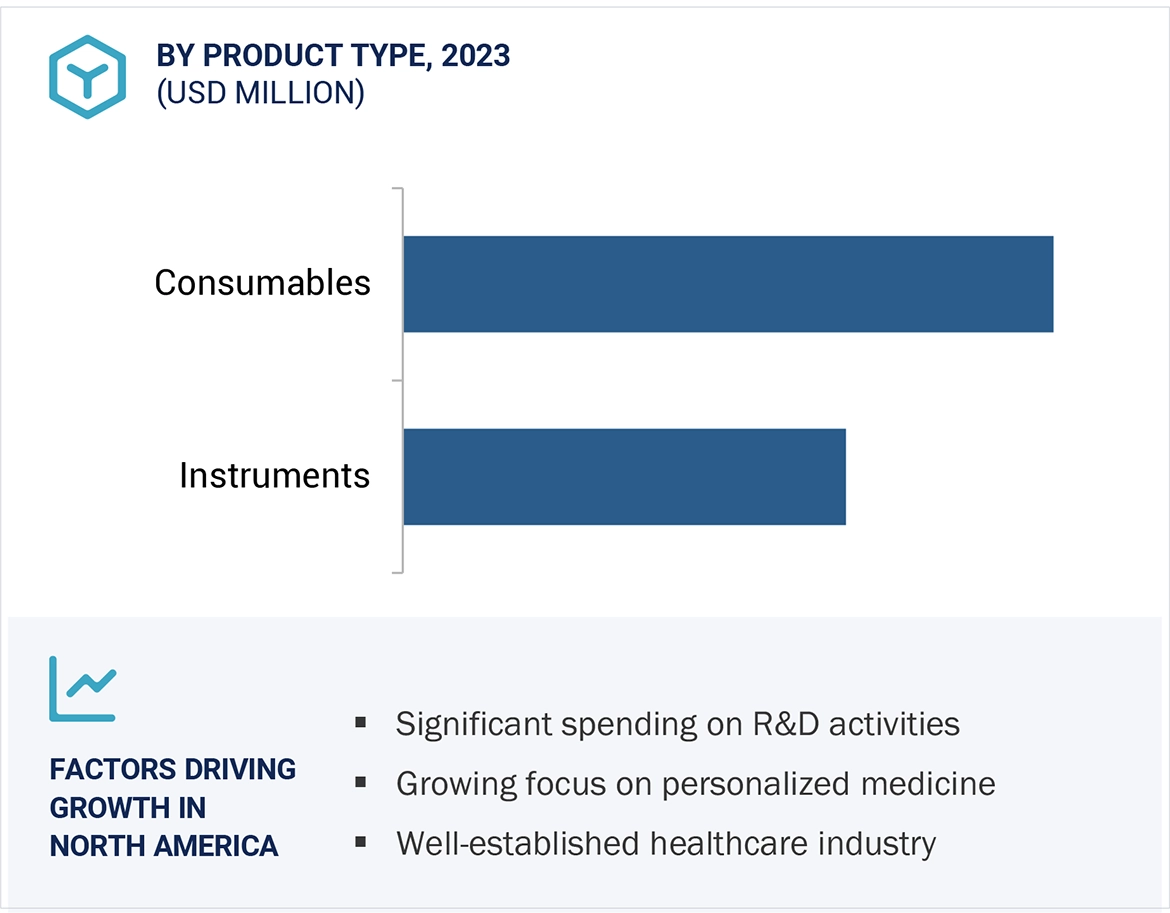 BY PRODUCT TYPE, 2023
(USD MILLION)

Consumables

Instruments

FACTORS DRIVING GROWTH IN NORTH AMERICA

▪ Significant spending on R&D activities
▪ Growing focus on personalized medicine
▪ Well-established healthcare industry